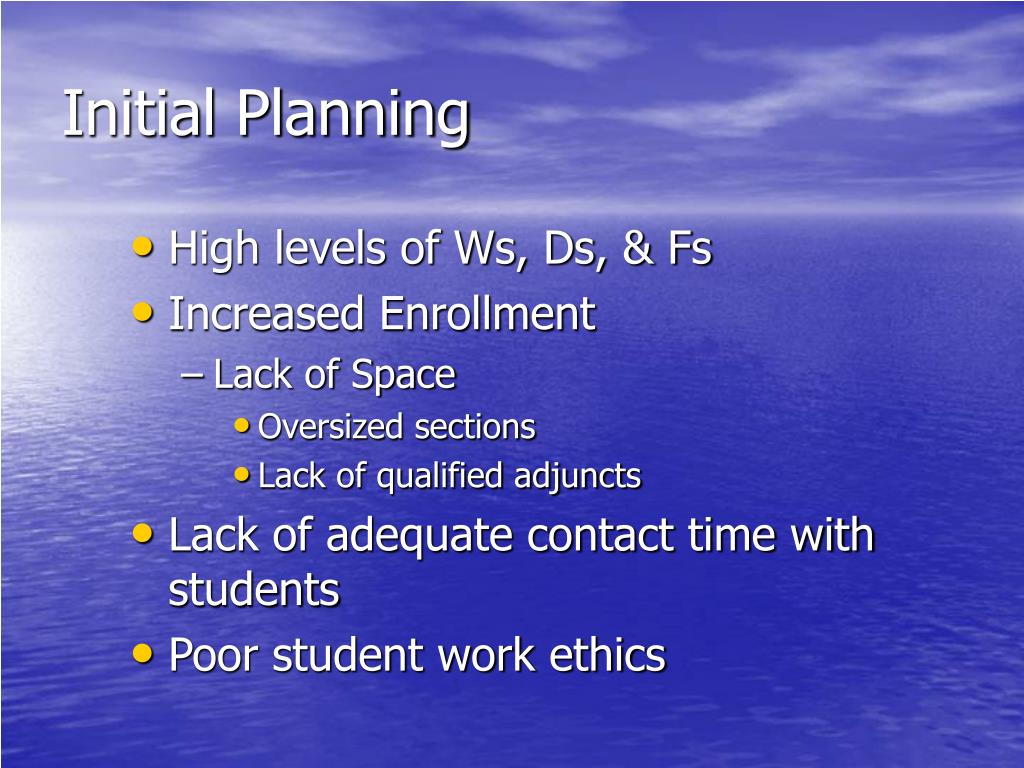 Initial Planning

• High levels of Ws, Ds, & Fs
• Increased Enrollment
– Lack of Space
• Oversized sections
• Lack of qualified adjuncts
• Lack of adequate contact time with students
• Poor student work ethics